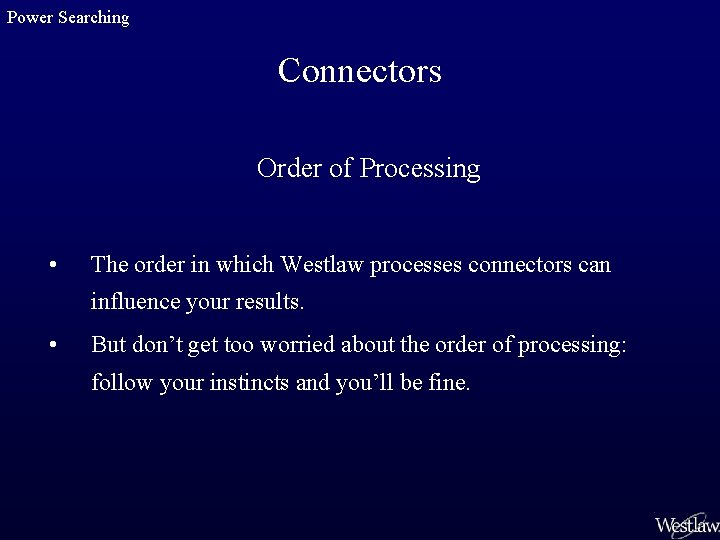 Power Searching

Connectors

Order of Processing

• The order in which Westlaw processes connectors can influence your results.

• But don’t get too worried about the order of processing: follow your instincts and you’ll be fine.

Westlaw